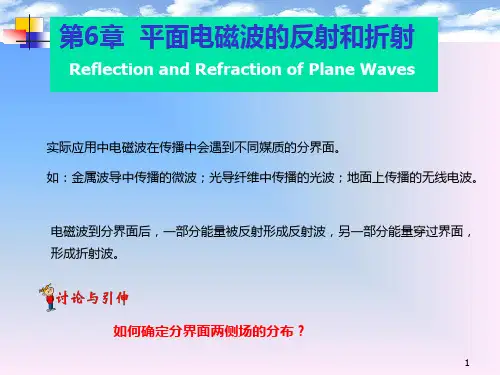 第6章 平面电磁波的反射和折射
Reflection and Refraction of Plane Waves

实际应用中电磁波在传播中会遇到不同媒质的分界面。

如：金属波导中传播的微波；光导纤维中传播的光波；地面上传播的无线电波。

电磁波到分界面后，一部分能量被反射形成反射波，另一部分能量穿过界面，形成折射波。

讨论与引伸

如何确定分界面两侧场的分布？

1